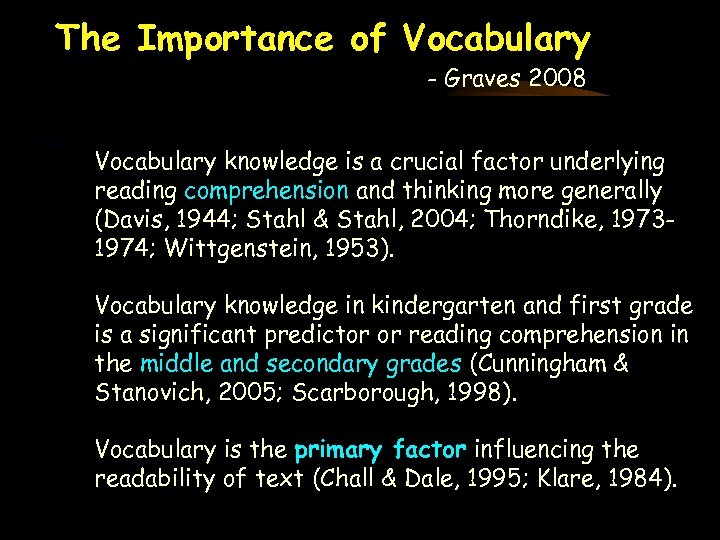 The Importance of Vocabulary

- Graves 2008

Vocabulary knowledge is a crucial factor underlying reading comprehension and thinking more generally (Davis, 1944; Stahl & Stahl, 2004; Thorndike, 1973-1974; Wittgenstein, 1953).

Vocabulary knowledge in kindergarten and first grade is a significant predictor or reading comprehension in the middle and secondary grades (Cunningham & Stanovich, 2005; Scarborough, 1998).

Vocabulary is the primary factor influencing the readability of text (Chall & Dale, 1995; Klare, 1984).